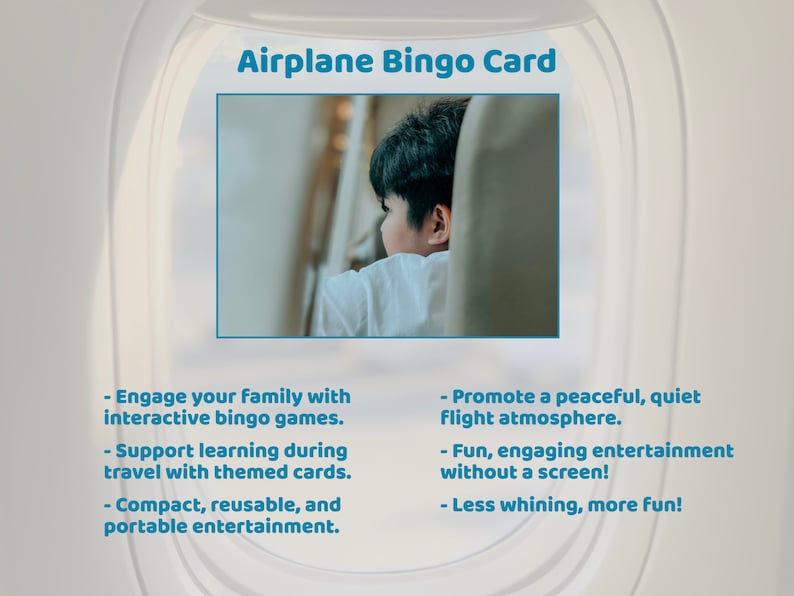 Airplane Bingo Card

- Engage your family with interactive bingo games.

- Support learning during travel with themed cards.

- Compact, reusable, and portable entertainment.

- Promote a peaceful, quiet flight atmosphere.

- Fun, engaging entertainment without a screen!

- Less whining, more fun!